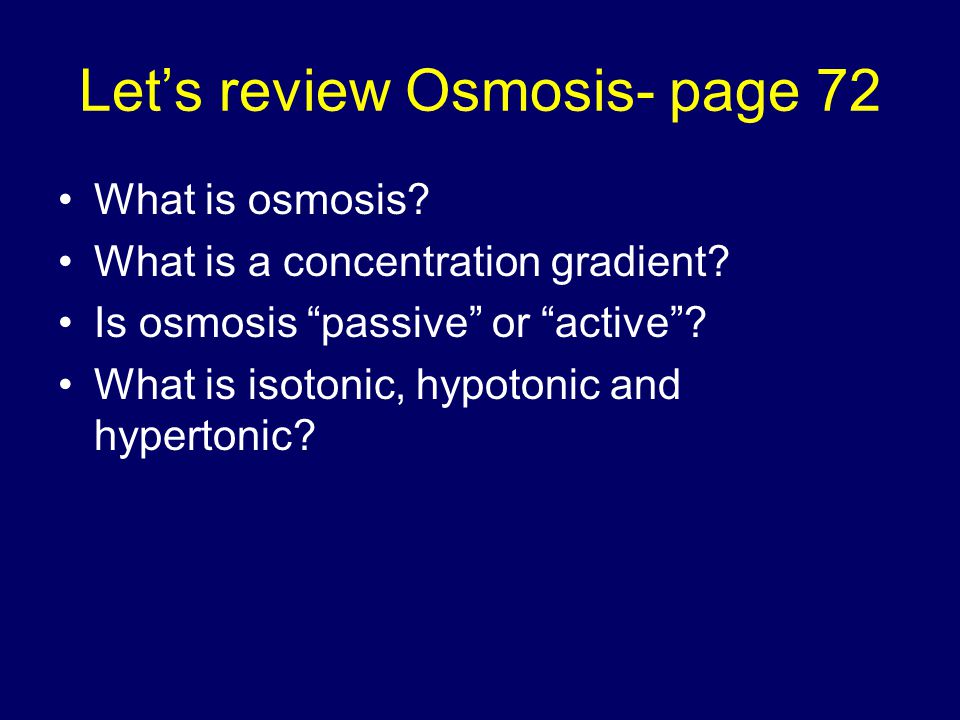 Let’s review Osmosis- page 72

• What is osmosis?
• What is a concentration gradient?
• Is osmosis “passive” or “active”?
• What is isotonic, hypotonic and hypertonic?